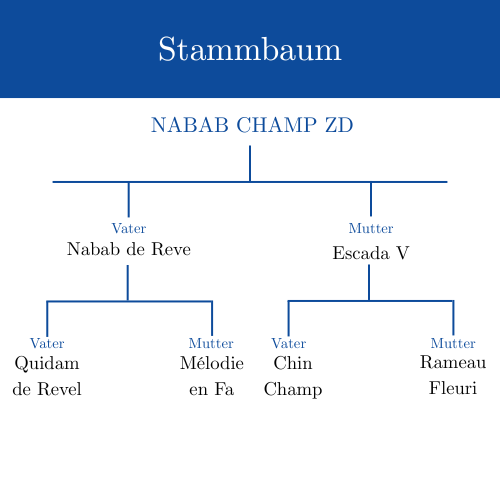 Stammbaum

NABAB CHAMP ZD

Vater
Nabab de Reve

Mutter
Escada V

Vater
Quidam de Revel

Mutter
Mélodie en Fa

Vater
Chin Champ

Mutter
Rameau Fleuri